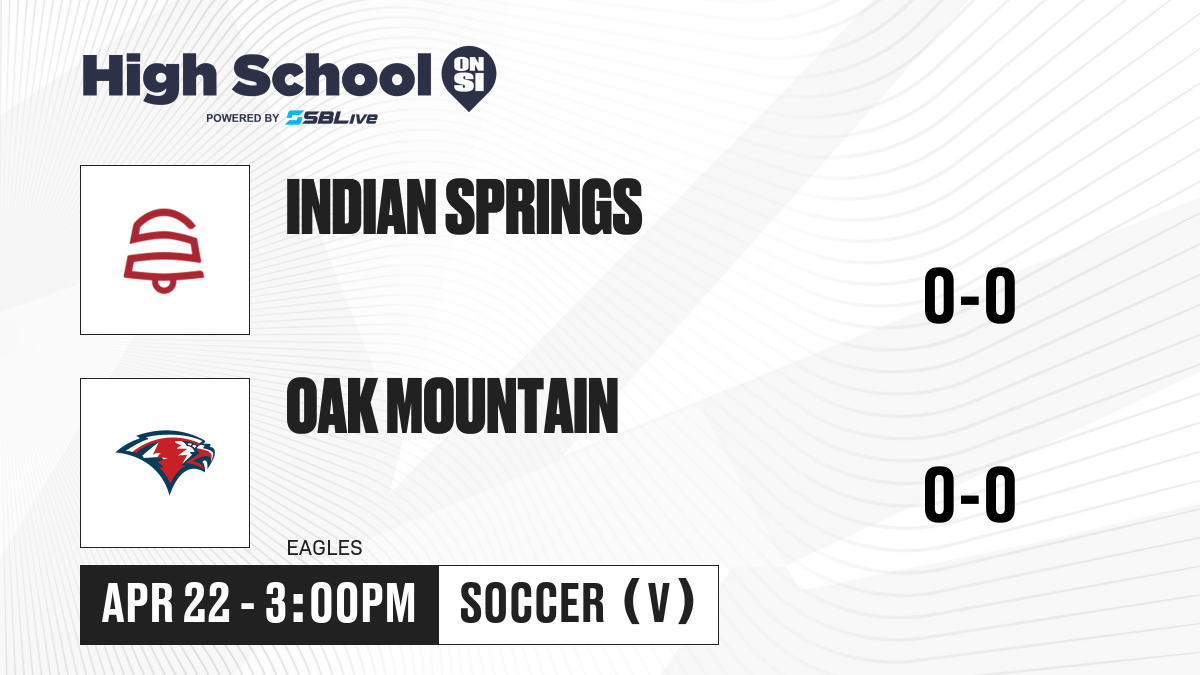 High School ON SI
POWERED BY SBLive

INDIAN SPRINGS

0-0

OAK MOUNTAIN

EAGLES

0-0

APR 22 - 3:00PM

SOCCER (V)